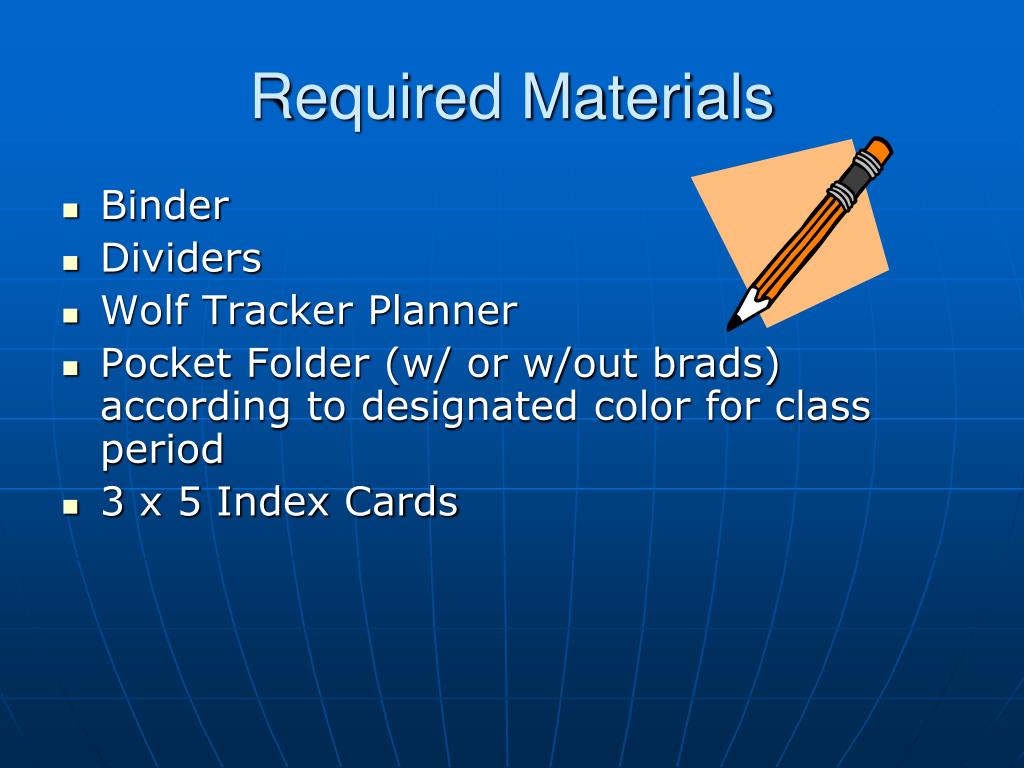 Required Materials

- Binder
- Dividers
- Wolf Tracker Planner
- Pocket Folder (w/ or w/out brads) according to designated color for class period
- 3 x 5 Index Cards